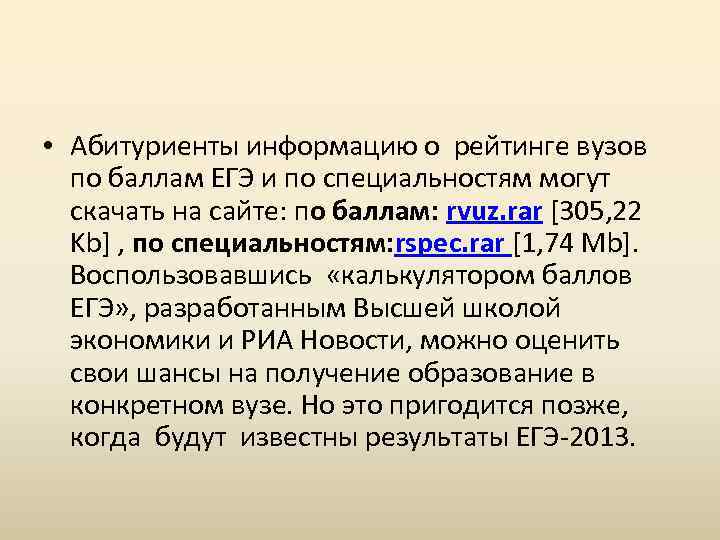 • Абитуриенты информацию о рейтинге вузов по баллам ЕГЭ и по специальностям могут скачать на сайте: по баллам: rvuz.rar [305,22 Kb] , по специальностям:rspec.rar [1,74 Mb]. Воспользовавшись «калькулятором баллов ЕГЭ», разработанным Высшей школой экономики и РИА Новости, можно оценить свои шансы на получение образование в конкретном вузе. Но это пригодится позже, когда будут известны результаты ЕГЭ-2013.